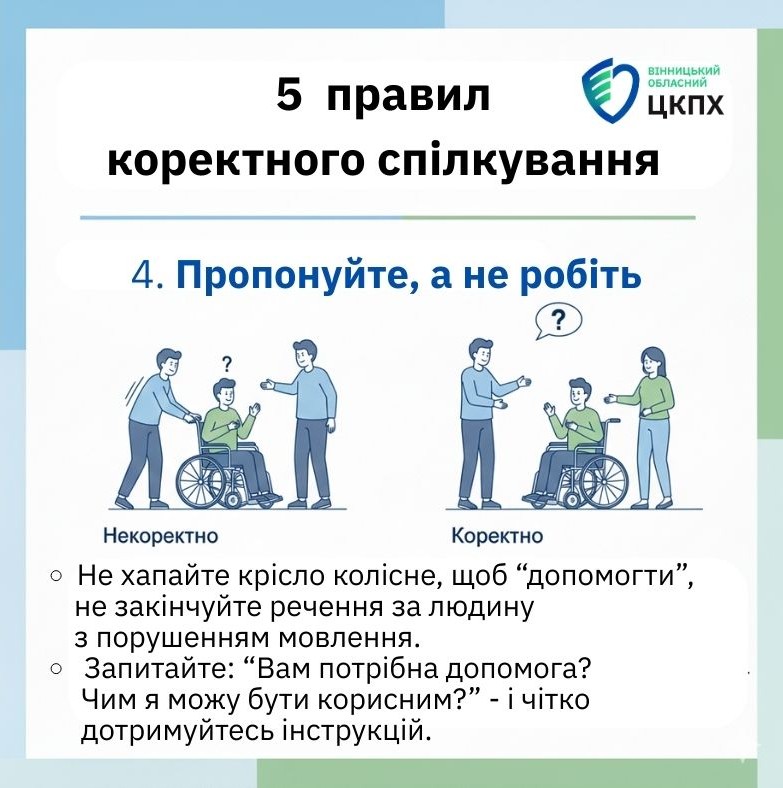 5 правил коректного спілкування

ВІННИЦЬКИЙ ОБЛАСНИЙ ЦКПХ

4. Пропонуйте, а не робіть

?

?

Некоректно

Коректно

○ Не хапайте крісло колісне, щоб “допомогти”, не закінчуйте речення за людину з порушенням мовлення.

○ Запитайте: “Вам потрібна допомога? Чим я можу бути корисним?” - і чітко дотримуйтесь інструкцій.